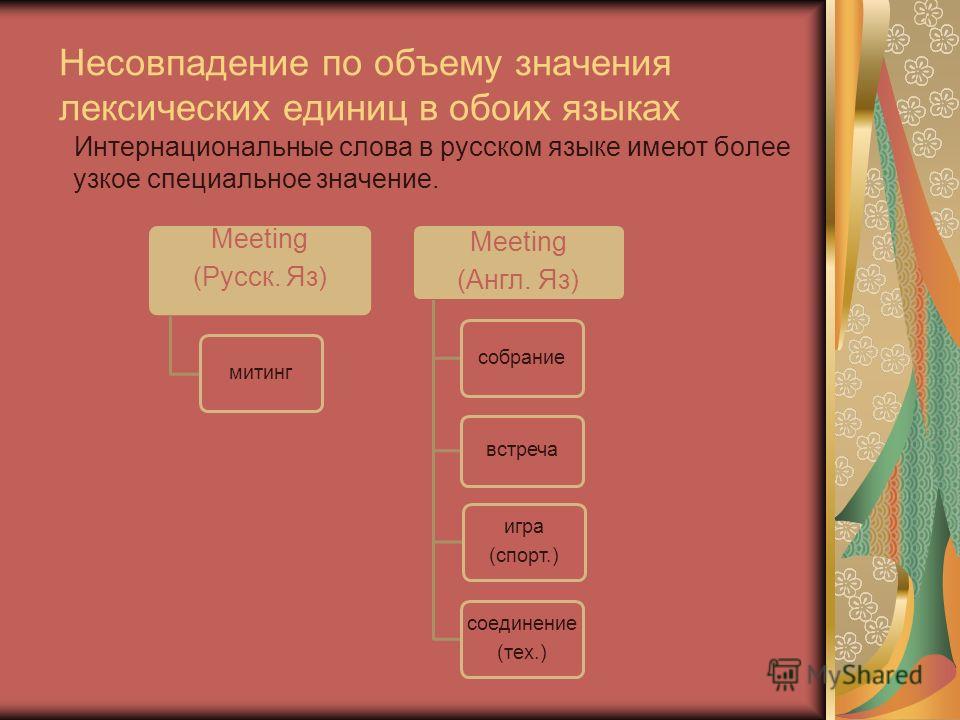 Несовпадение по объему значения лексических единиц в обоих языках

Интернациональные слова в русском языке имеют более узкое специальное значение.

Meeting
(Русск. Яз)

митинг

Meeting
(Англ. Яз)

собрание

встреча

игра
(спорт.)

соединение
(тех.)

MyShared